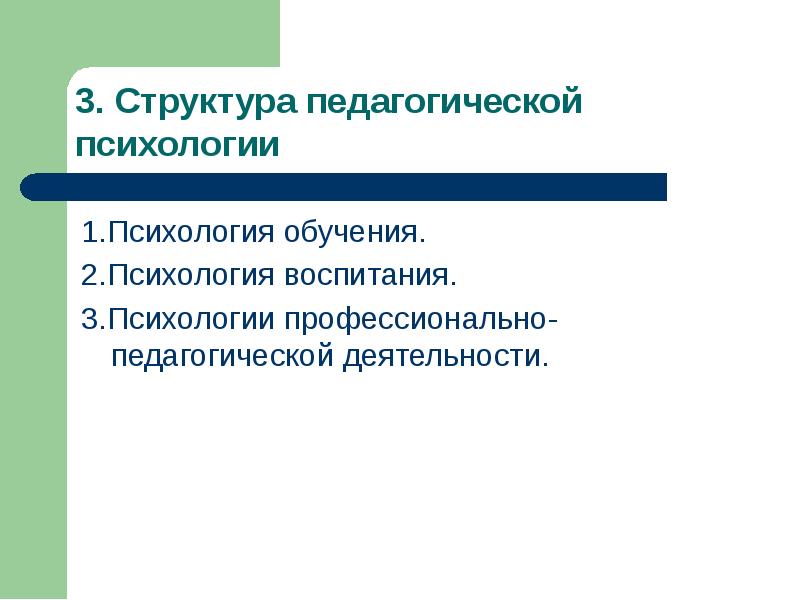 3. Структура педагогической психологии

1.Психология обучения.
2.Психология воспитания.
3.Психологии профессионально-педагогической деятельности.